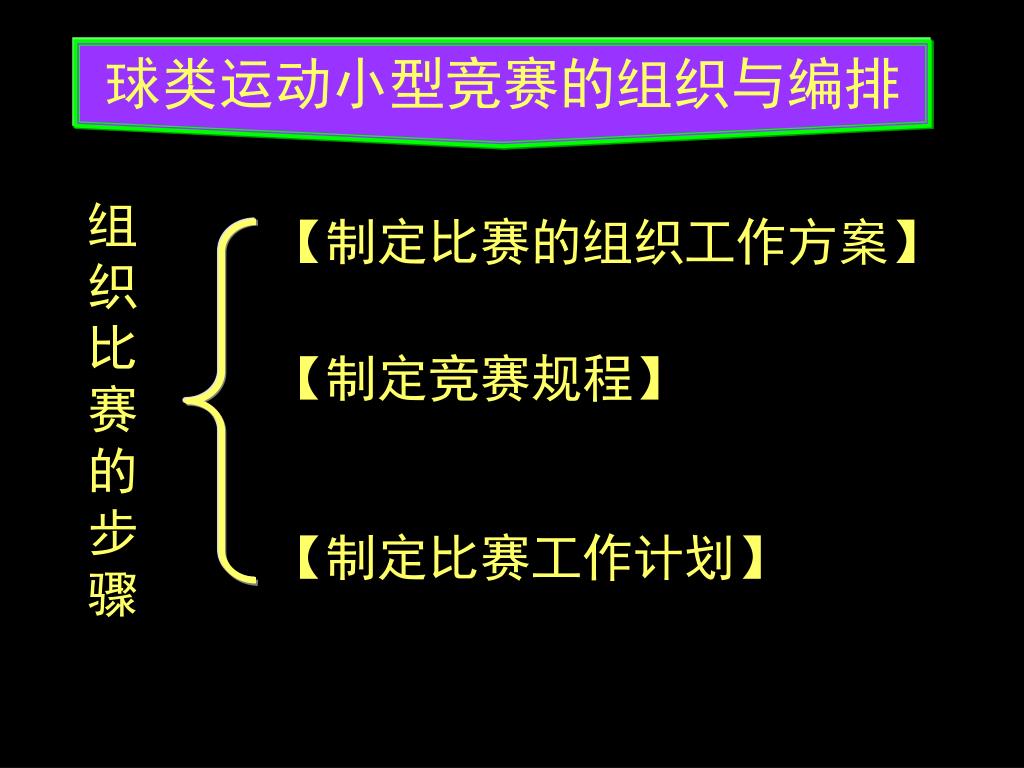 球类运动小型竞赛的组织与编排

组织比赛的步骤

【制定比赛的组织工作方案】

【制定竞赛规程】

【制定比赛工作计划】